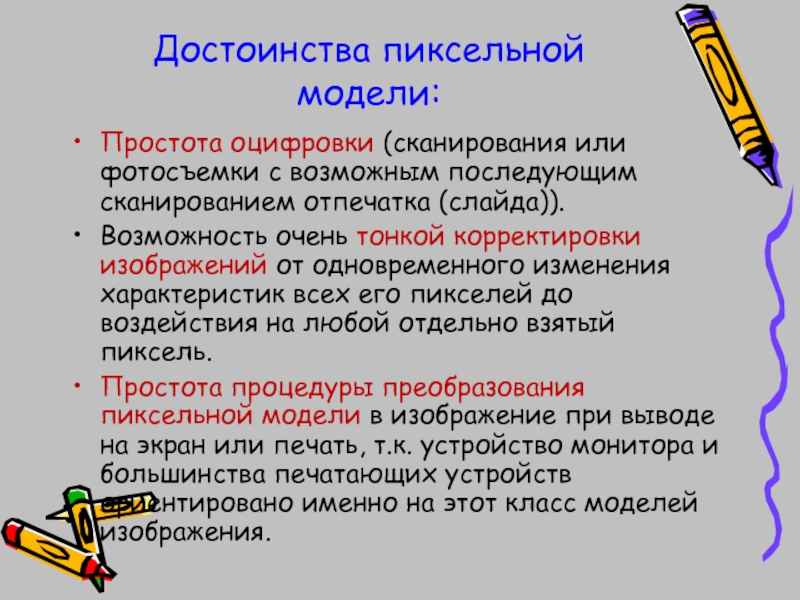 Достоинства пиксельной модели:

• Простота оцифровки (сканирования или фотосъемки с возможным последующим сканированием отпечатка (слайда)).

• Возможность очень тонкой корректировки изображений от одновременного изменения характеристик всех его пикселей до воздействия на любой отдельно взятый пиксель.

• Простота процедуры преобразования пиксельной модели в изображение при выводе на экран или печать, т.к. устройство монитора и большинства печатающих устройств ориентировано именно на этот класс моделей изображения.